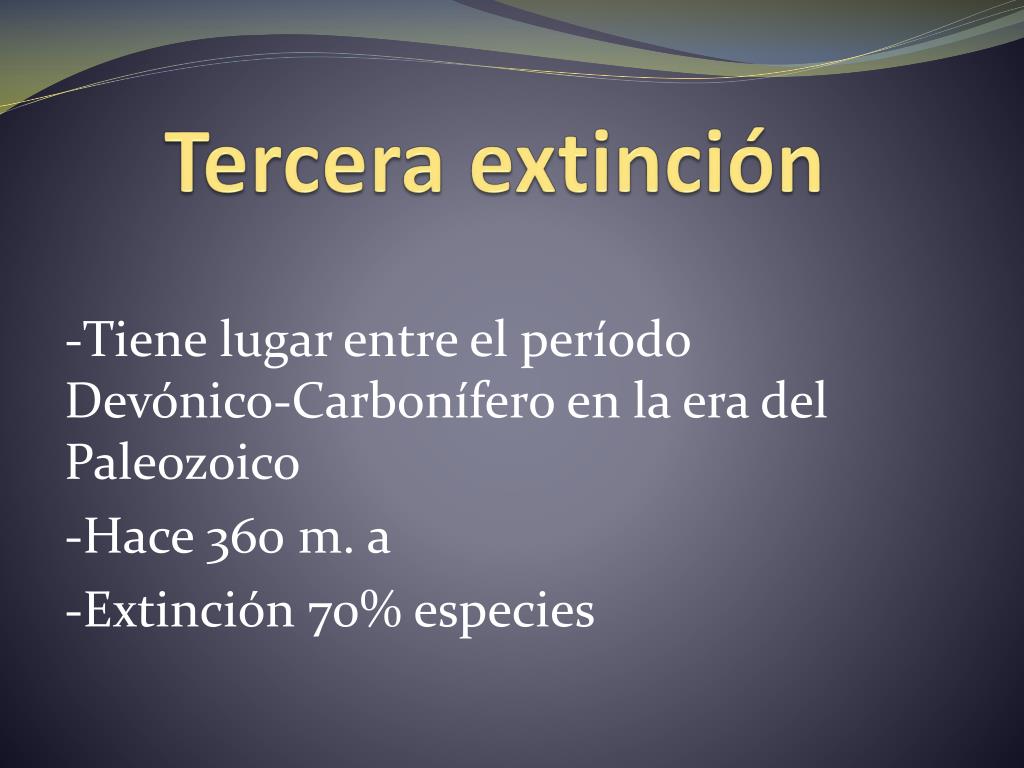 Tercera extinción

-Tiene lugar entre el período Devónico-Carbonífero en la era del Paleozoico

-Hace 360 m. a

-Extinción 70% especies